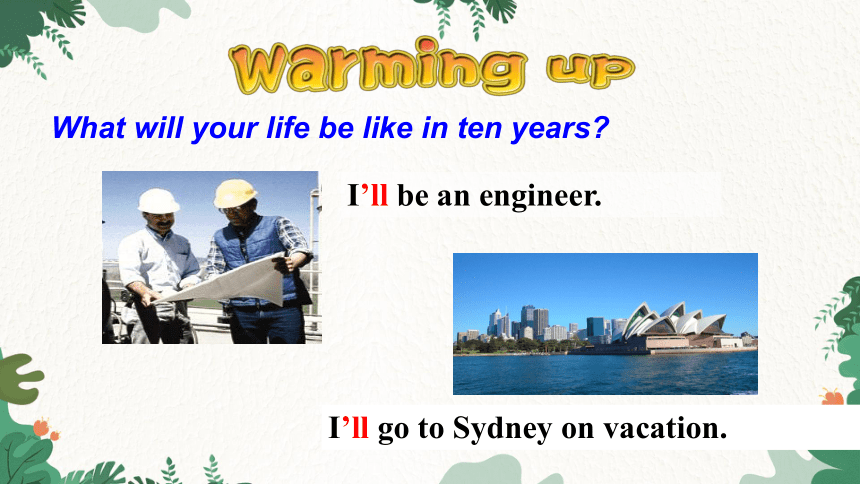 Warming up

What will your life be like in ten years?

I'll be an engineer.

I'll go to Sydney on vacation.